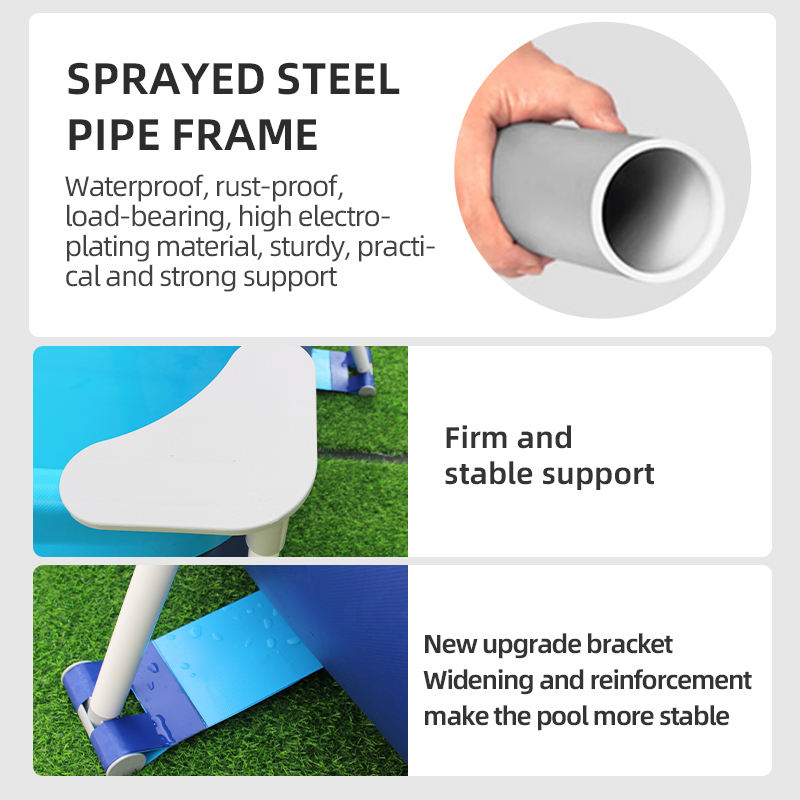 SPRAYED STEEL PIPE FRAME

Waterproof, rust-proof, load-bearing, high electroplating material, sturdy, practical and strong support

Firm and stable support

New upgrade bracket
Widening and reinforcement make the pool more stable